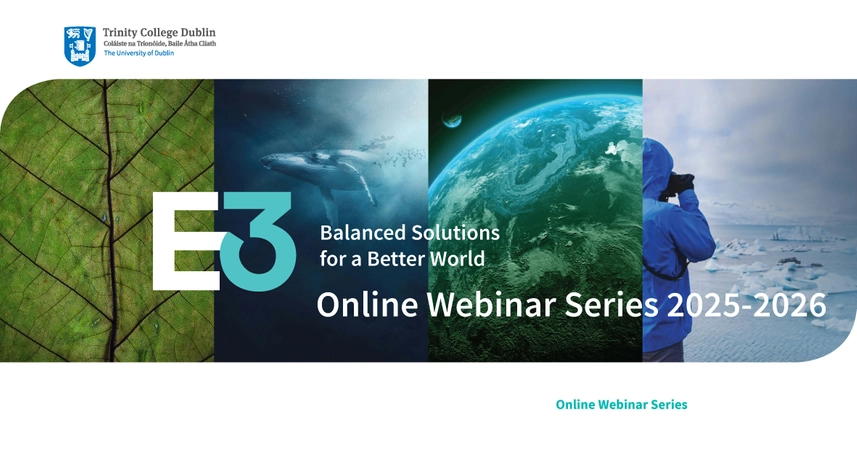 Trinity College Dublin
Coláiste na Tríonóide, Baile Átha Cliath
The University of Dublin

E3

Balanced Solutions for a Better World

Online Webinar Series 2025-2026

Online Webinar Series